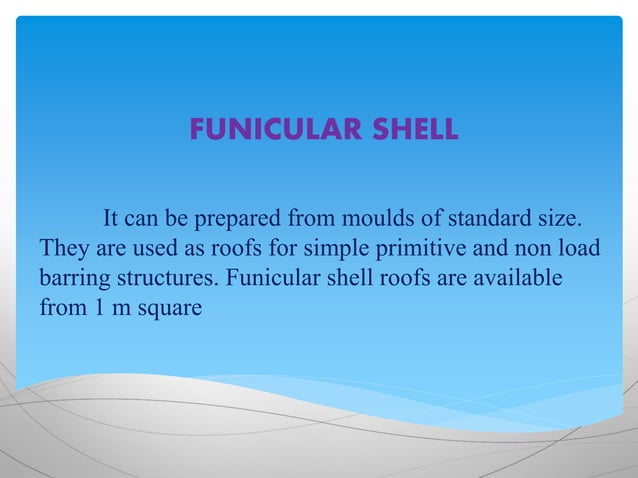 FUNICULAR SHELL

It can be prepared from moulds of standard size. They are used as roofs for simple primitive and non load barring structures. Funicular shell roofs are available from 1 m square